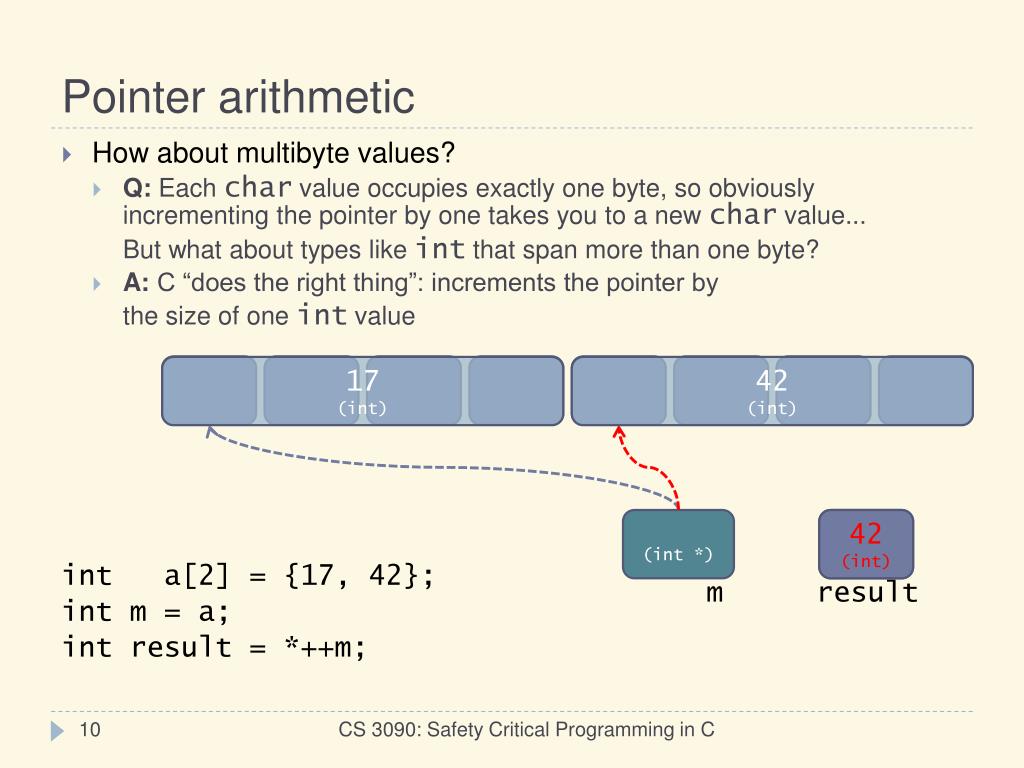 Pointer arithmetic

How about multibyte values?

Q: Each char value occupies exactly one byte, so obviously incrementing the pointer by one takes you to a new char value... But what about types like int that span more than one byte?

A: C “does the right thing”: increments the pointer by the size of one int value

17
(int)

42
(int)

(int *)
m

42
(int)
result

int   a[2] = {17, 42};
int m = a;
int result = *++m;

10

CS 3090: Safety Critical Programming in C